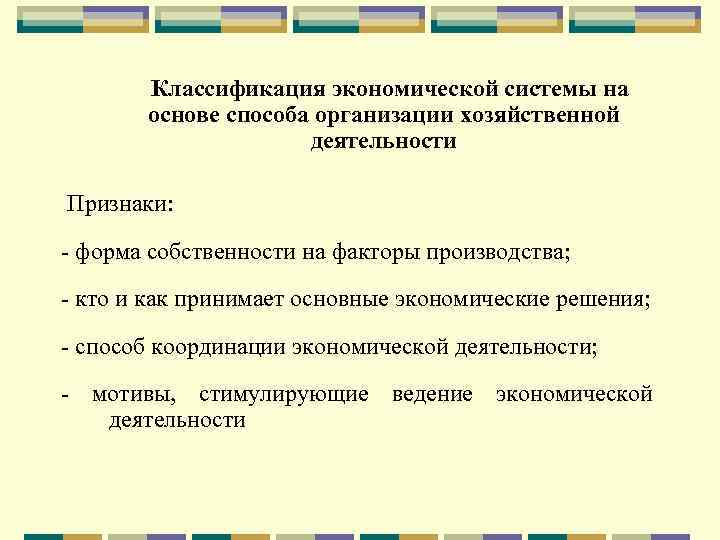 Классификация экономической системы на основе способа организации хозяйственной деятельности

Признаки:

- форма собственности на факторы производства;

- кто и как принимает основные экономические решения;

- способ координации экономической деятельности;

- мотивы, стимулирующие ведение экономической деятельности